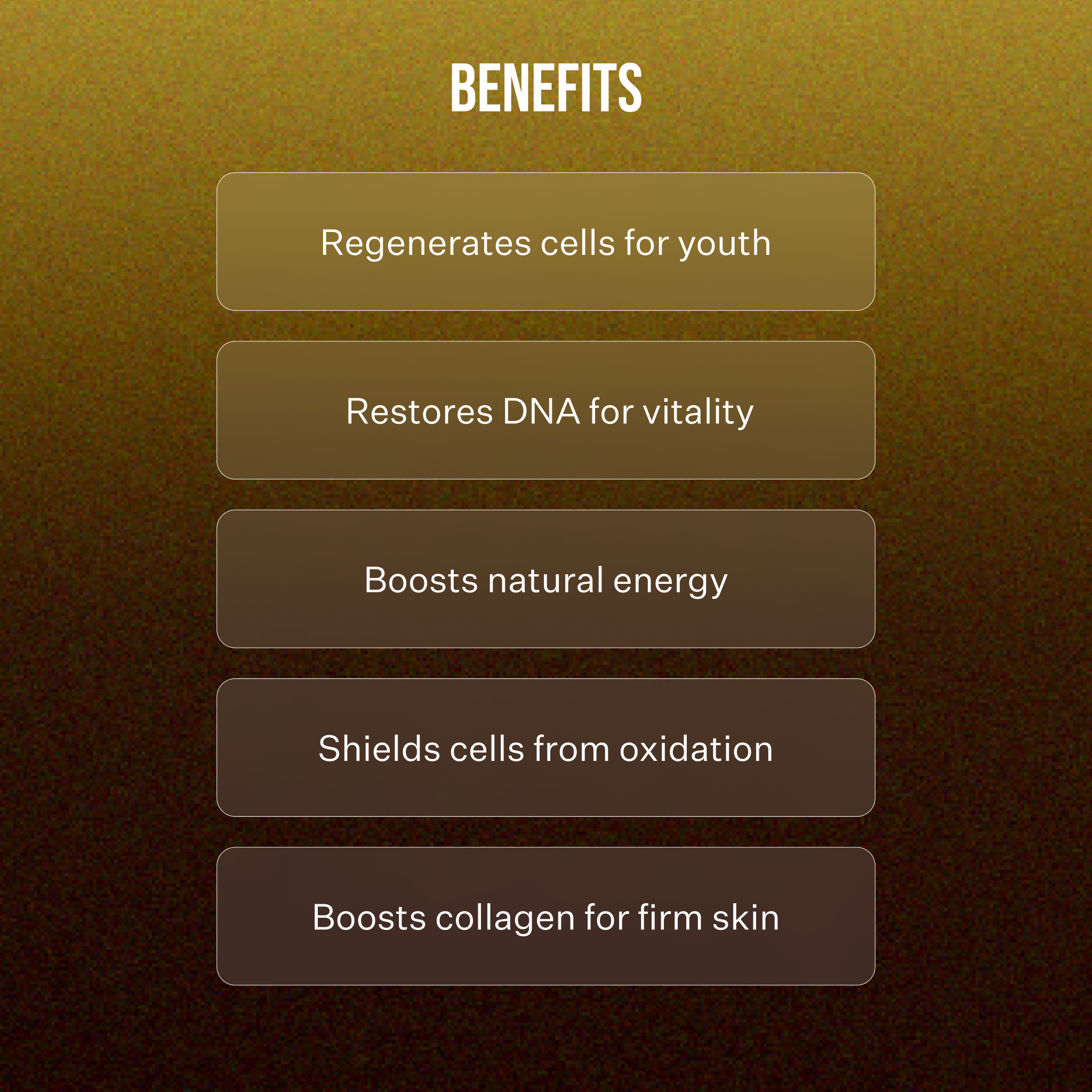 BENEFITS

Regenerates cells for youth

Restores DNA for vitality

Boosts natural energy

Shields cells from oxidation

Boosts collagen for firm skin